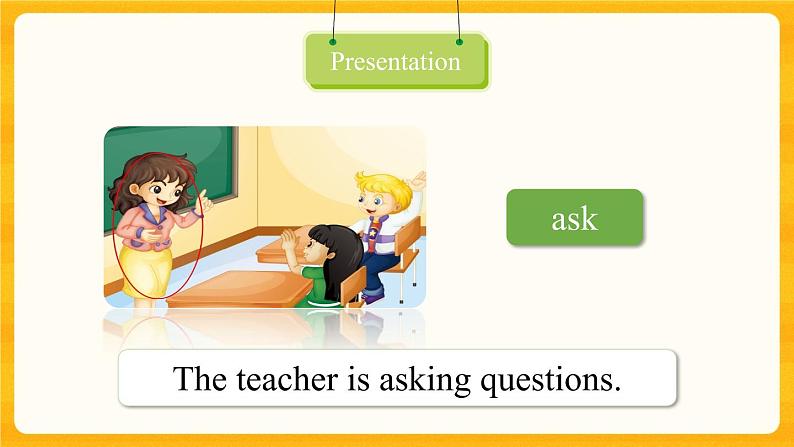 Presentation

ask

The teacher is asking questions.